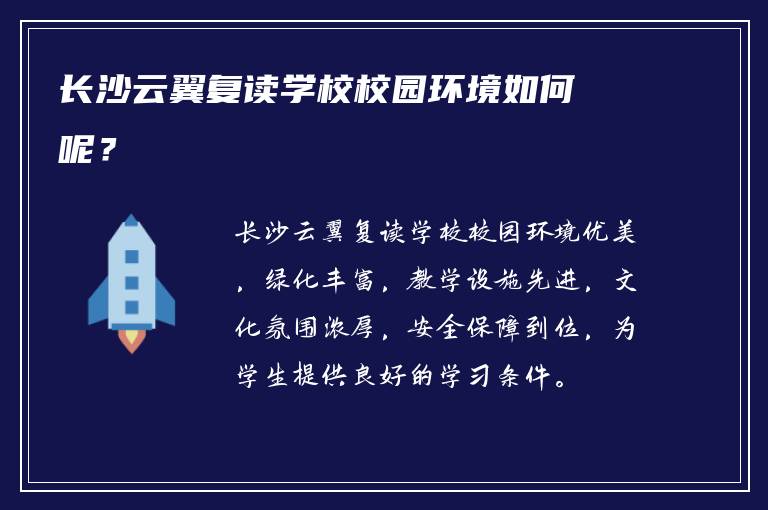 长沙云翼复读学校校园环境如何呢？

长沙云翼复读学校校园环境优美，绿化丰富，教学设施先进，文化氛围浓厚，安全保障到位，为学生提供良好的学习条件。